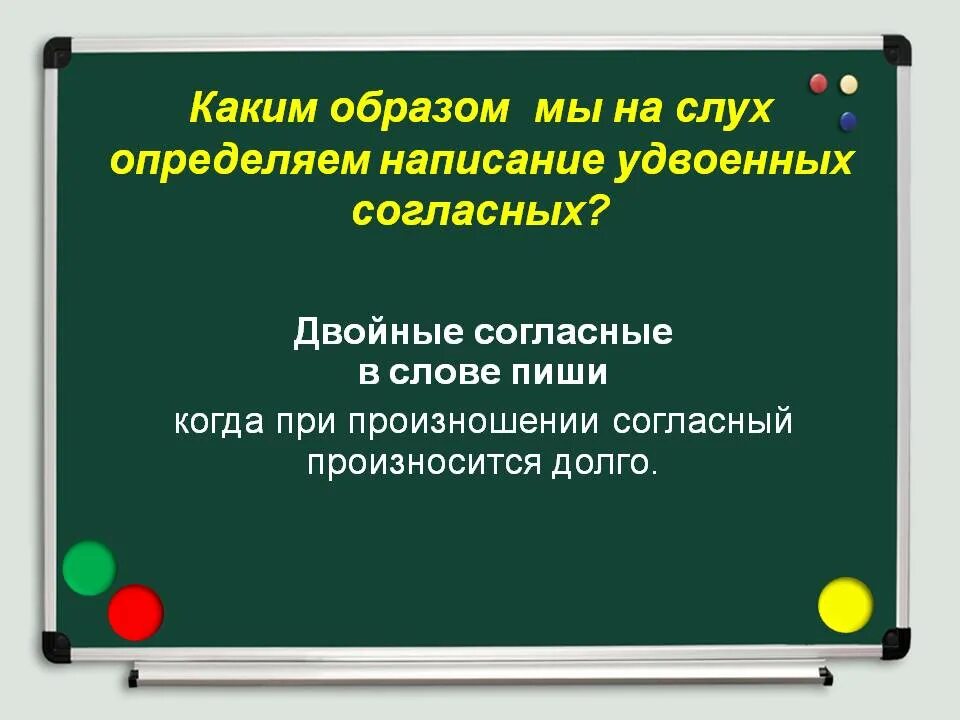 Каким образом мы на слух определяем написание удвоенных согласных?

Двойные согласные в слове пиши

когда при произношении согласный произносится долго.